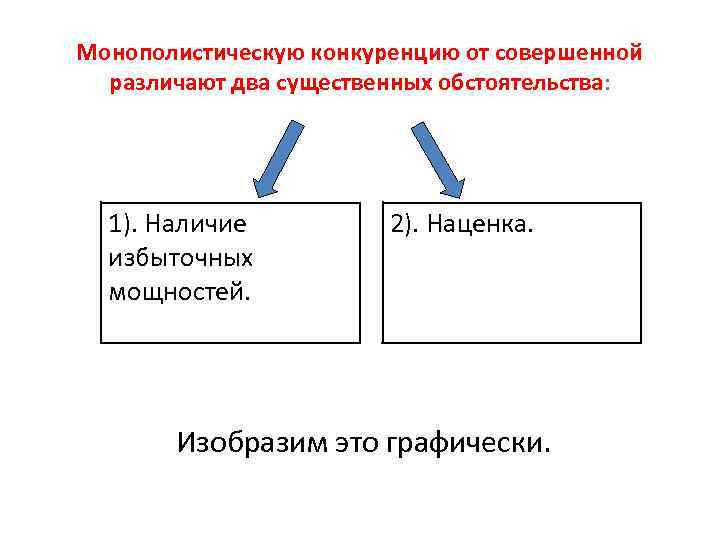 Монополистическую конкуренцию от совершенной различают два существенных обстоятельства:

1). Наличие избыточных мощностей.

2). Наценка.

Изобразим это графически.